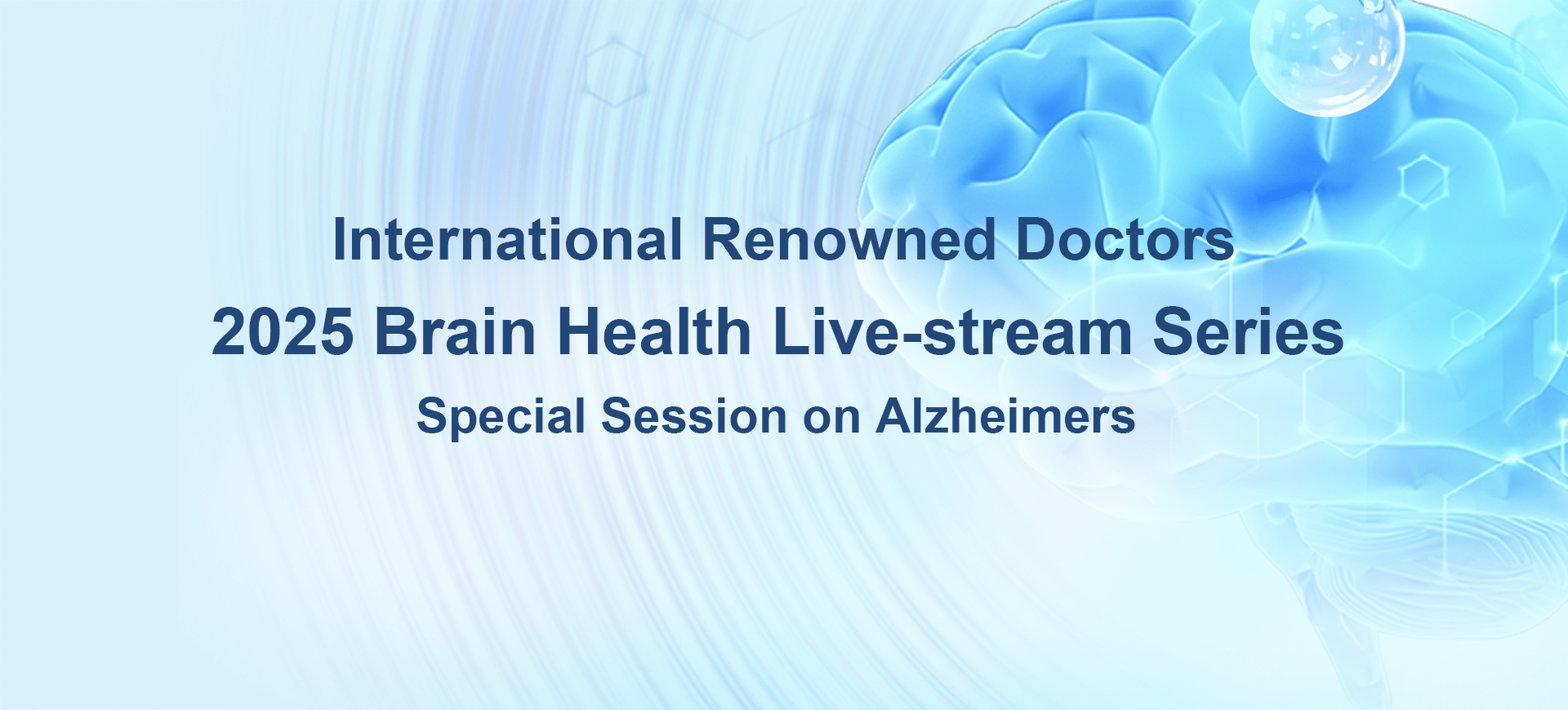 International Renowned Doctors
2025 Brain Health Live-stream Series
Special Session on Alzheimers